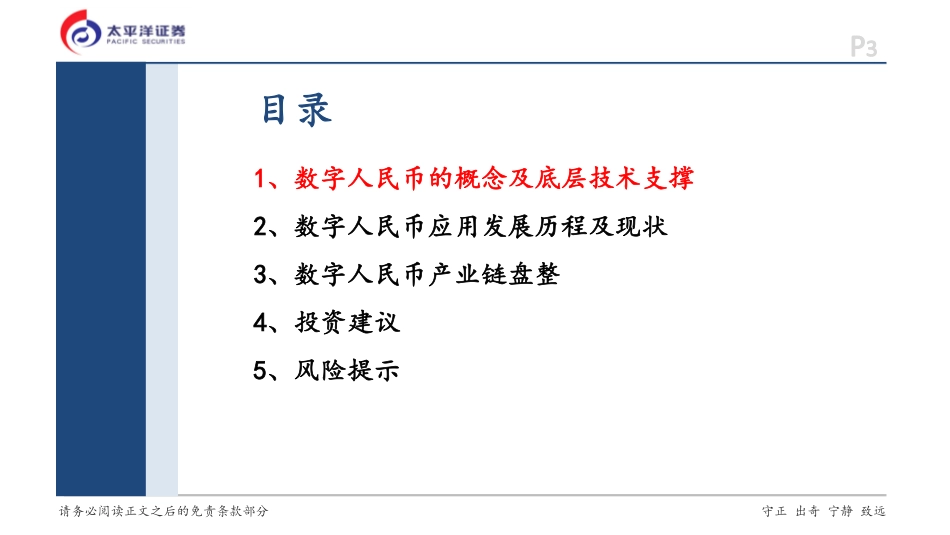 太平洋证券
PACIFIC SECURITIES

P3

目录

1、数字人民币的概念及底层技术支撑

2、数字人民币应用发展历程及现状

3、数字人民币产业链盘整

4、投资建议

5、风险提示

请务必阅读正文之后的免责条款部分

守正 出奇 宁静 致远